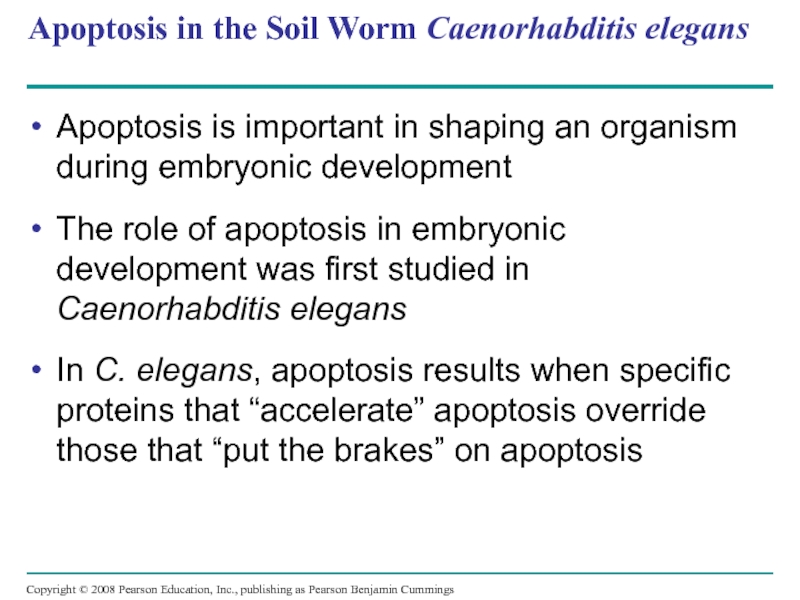 Apoptosis in the Soil Worm Caenorhabditis elegans

• Apoptosis is important in shaping an organism during embryonic development

• The role of apoptosis in embryonic development was first studied in Caenorhabditis elegans

• In C. elegans, apoptosis results when specific proteins that “accelerate” apoptosis override those that “put the brakes” on apoptosis

Copyright © 2008 Pearson Education, Inc., publishing as Pearson Benjamin Cummings